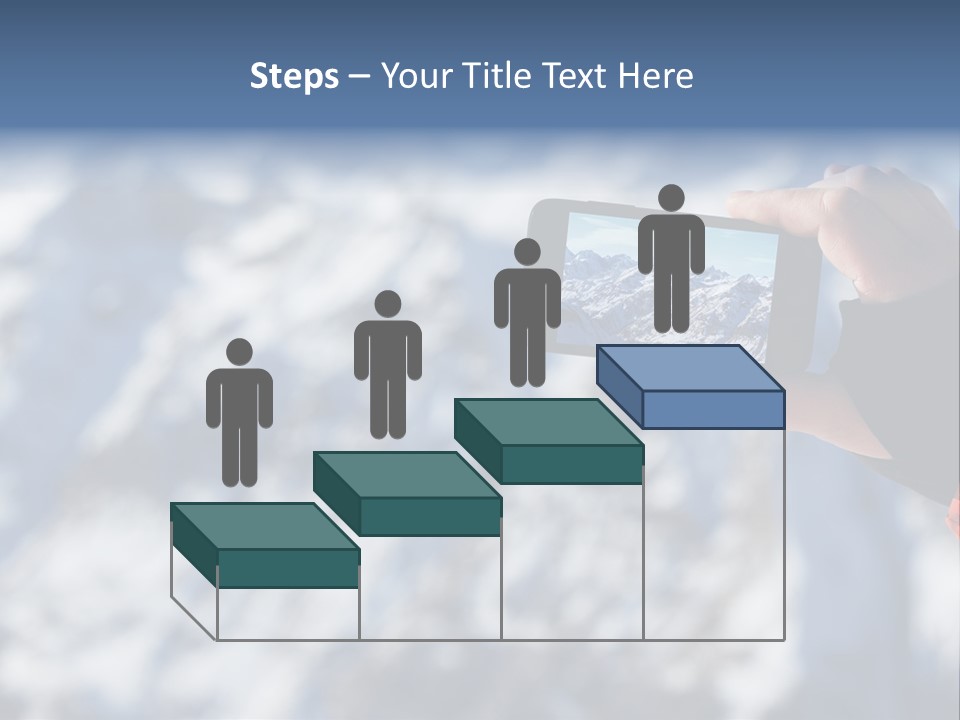 Steps – Your Title Text Here